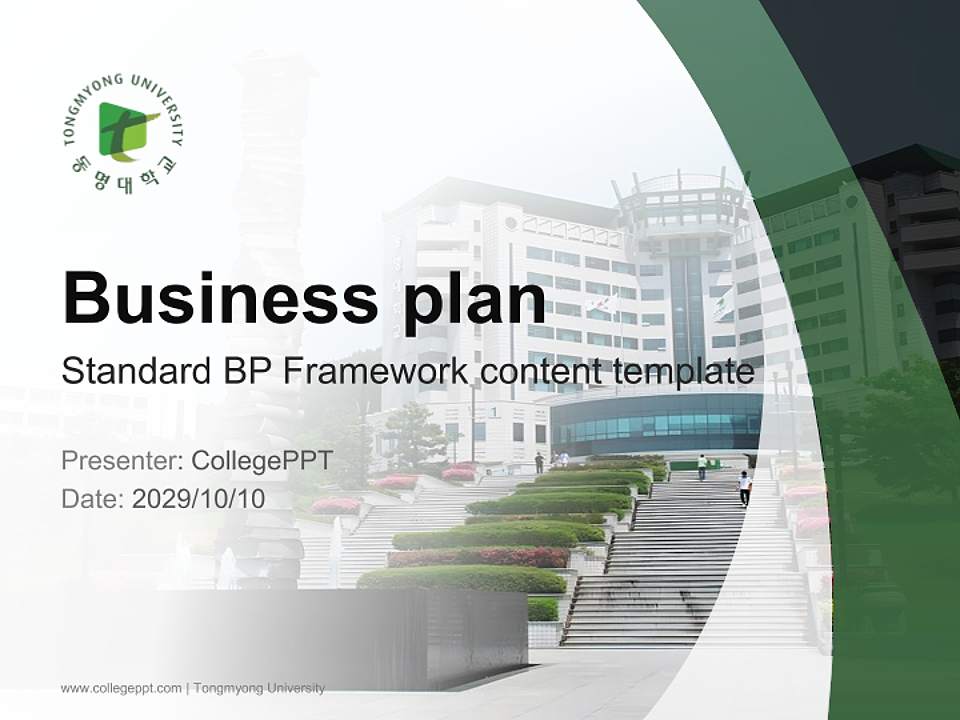 TONGMYONG UNIVERSITY
동명대학교

Business plan
Standard BP Framework content template

Presenter: CollegePPT
Date: 2029/10/10

www.collegeppt.com | Tongmyong University